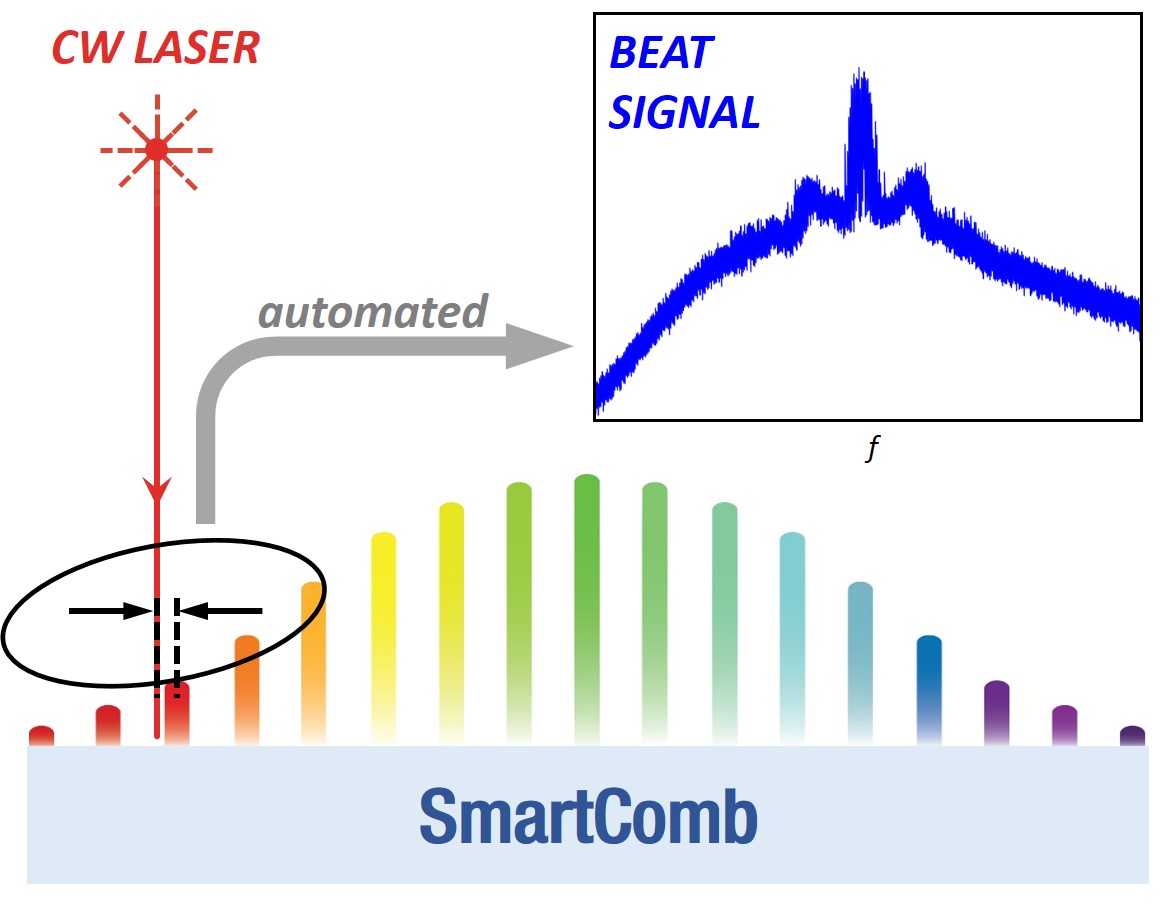 CW LASER

BEAT SIGNAL

automated

$f$

SmartComb